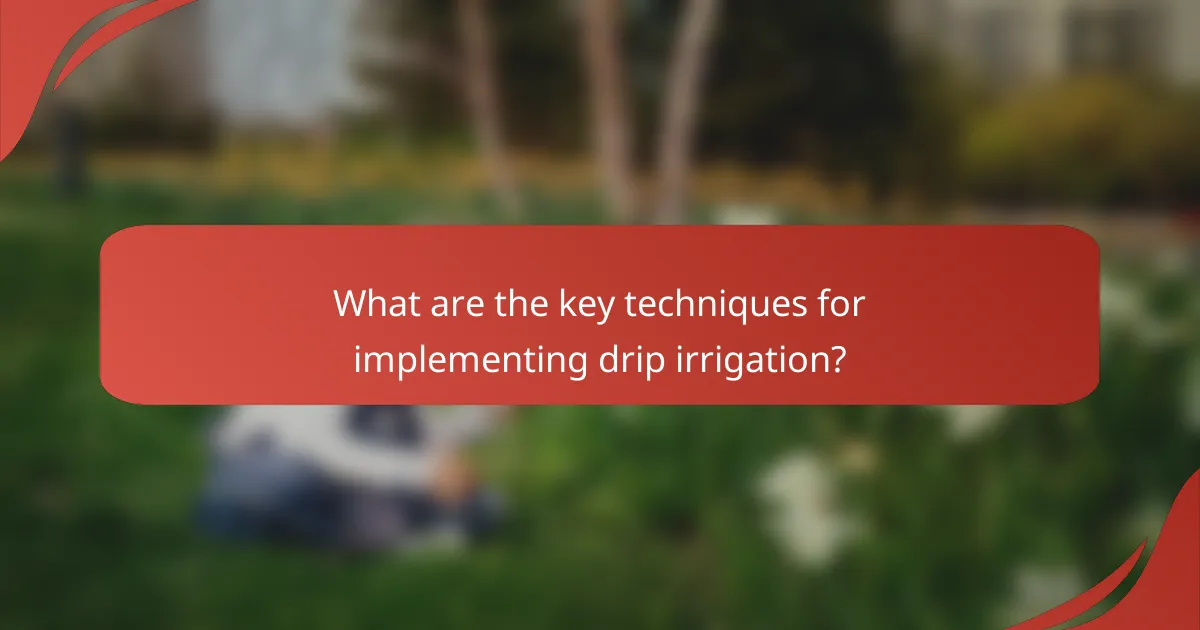 What are the key techniques for implementing drip irrigation?